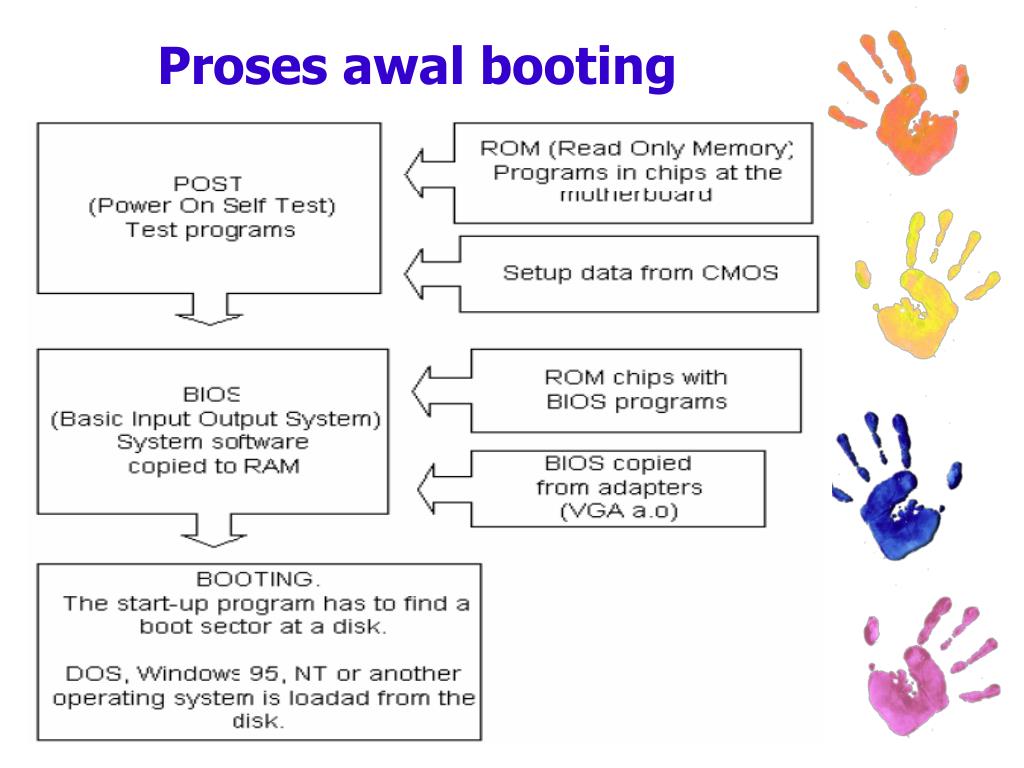 Proses awal booting

POST
(Power On Self Test)
Test programs

ROM (Read Only Memory)
Programs in chips at the motherboard

Setup data from CMOS

BIOS
(Basic Input Output System)
System software
copied to RAM

ROM chips with
BIOS programs

BIOS copied
from adapters
(VGA a.o)

BOOTING.
The start-up program has to find a boot sector at a disk.

DOS, Windows 95, NT or another operating system is loadad from the disk.